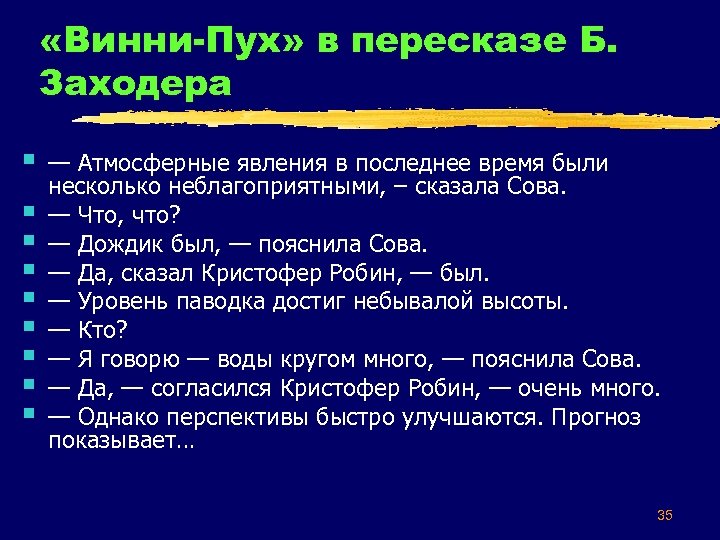 «Винни-Пух» в пересказе Б. Заходера

— Атмосферные явления в последнее время были несколько неблагоприятными, – сказала Сова.
— Что, что?
— Дождик был, — пояснила Сова.
— Да, сказал Кристофер Робин, — был.
— Уровень паводка достиг небывалой высоты.
— Кто?
— Я говорю — воды кругом много, — пояснила Сова.
— Да, — согласился Кристофер Робин, — очень много.
— Однако перспективы быстро улучшаются. Прогноз показывает…

35